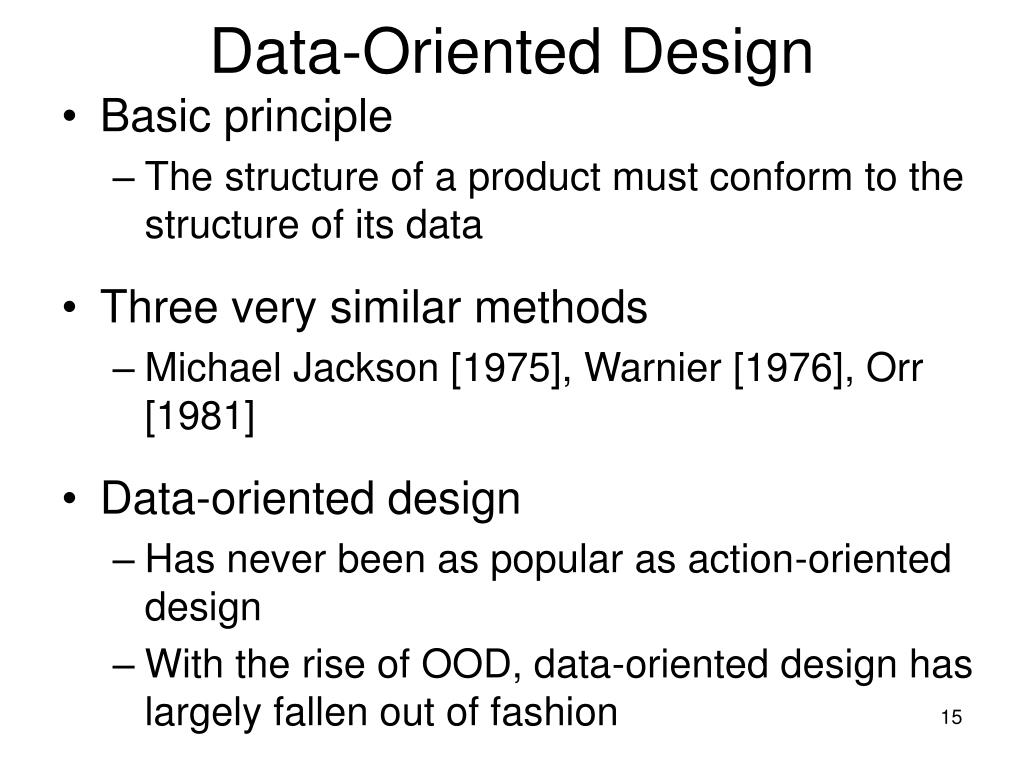 Data-Oriented Design

• Basic principle
– The structure of a product must conform to the structure of its data

• Three very similar methods
– Michael Jackson [1975], Warnier [1976], Orr [1981]

• Data-oriented design
– Has never been as popular as action-oriented design
– With the rise of OOD, data-oriented design has largely fallen out of fashion

15